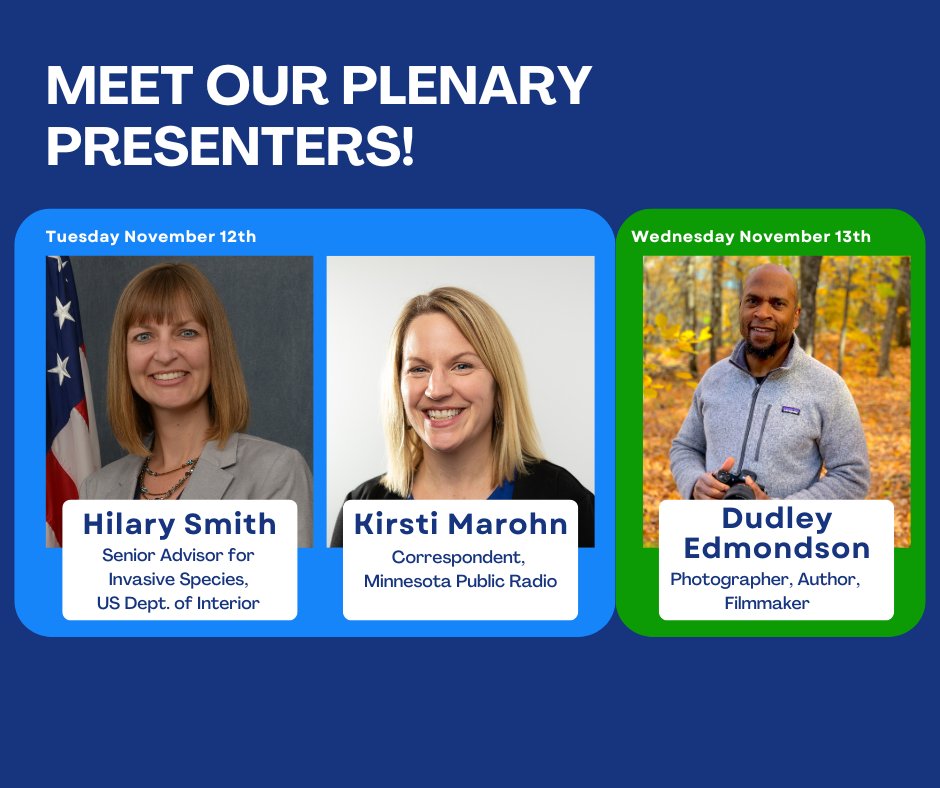 MEET OUR PLENARY PRESENTERS!

Tuesday November 12th

Hilary Smith
Senior Advisor for Invasive Species, US Dept. of Interior

Kirsti Marohn
Correspondent, Minnesota Public Radio

Wednesday November 13th

Dudley Edmondson
Photographer, Author, Filmmaker